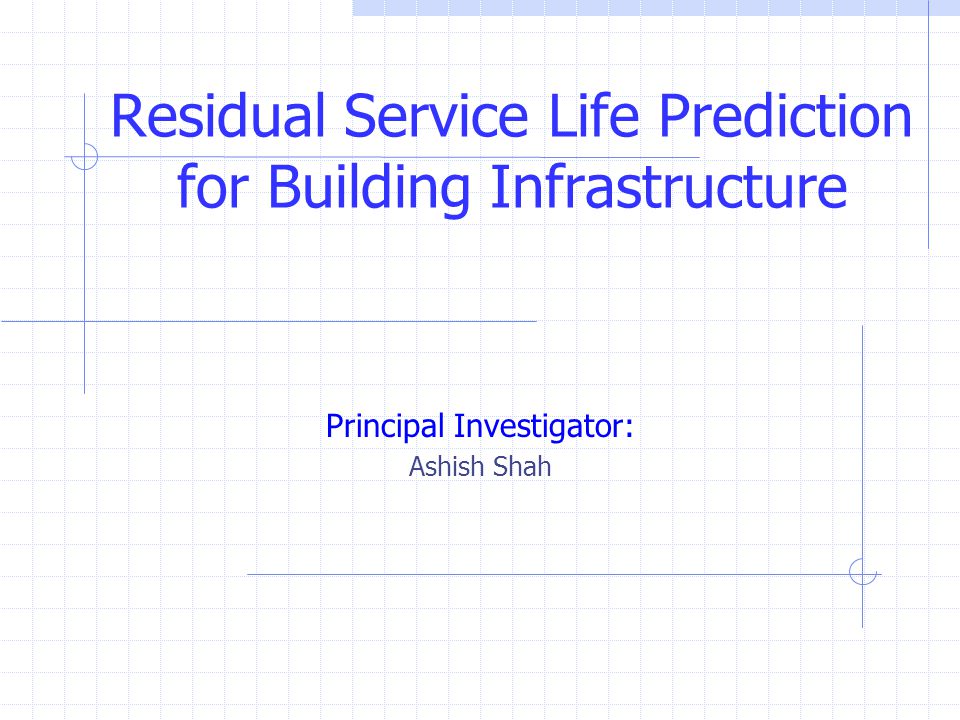 Residual Service Life Prediction for Building Infrastructure

Principal Investigator:
Ashish Shah